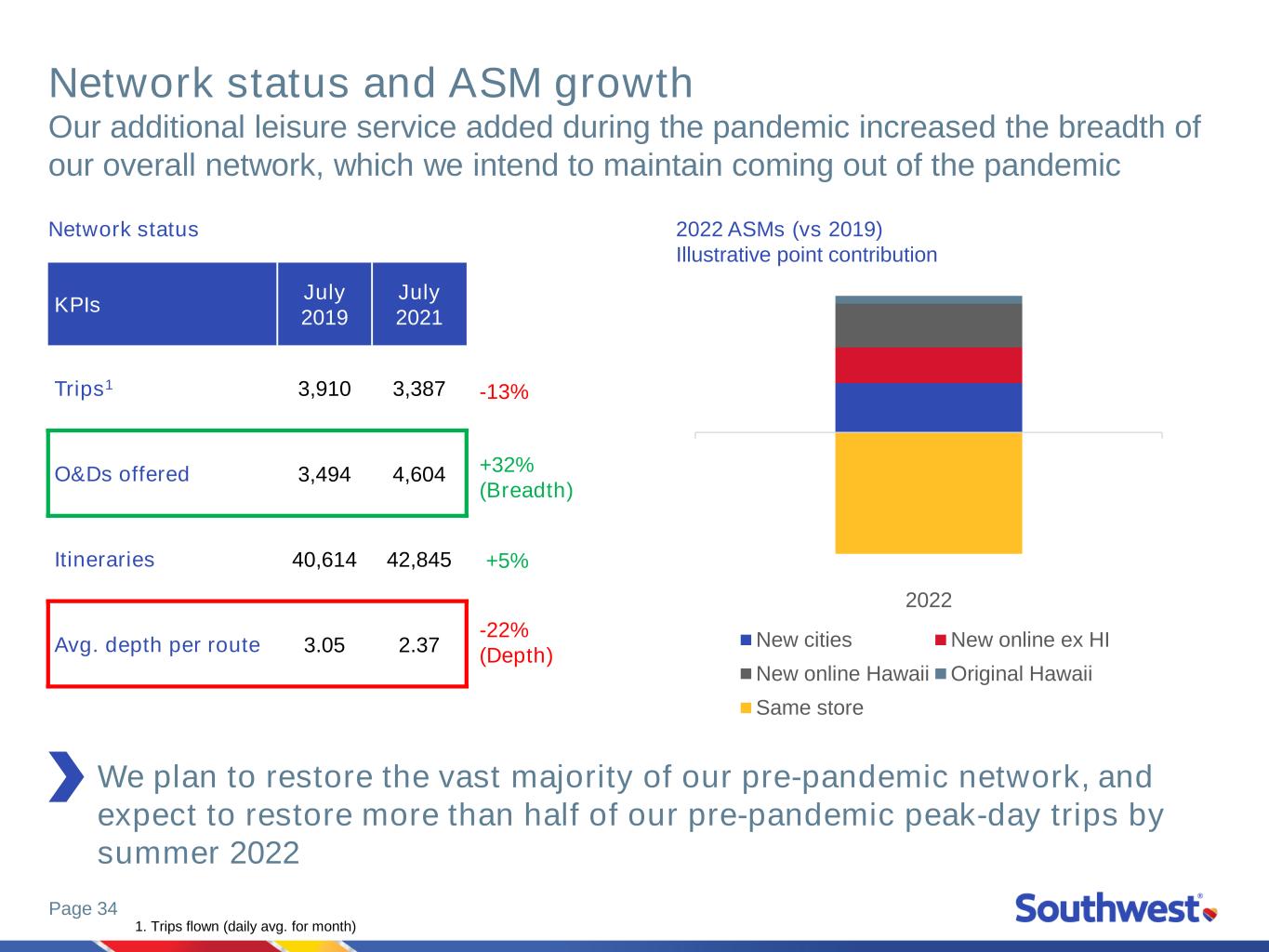 Network status and ASM growth
Our additional leisure service added during the pandemic increased the breadth of our overall network, which we intend to maintain coming out of the pandemic

Network status

| KPIs | July 2019 | July 2021 | |
|---|---|---|---|
| Trips$^1$ | 3,910 | 3,387 | -13% |
| O&Ds offered | 3,494 | 4,604 | +32% (Breadth) |
| Itineraries | 40,614 | 42,845 | +5% |
| Avg. depth per route | 3.05 | 2.37 | -22% (Depth) |

2022 ASMs (vs 2019)
Illustrative point contribution

2022

New cities
New online ex HI
New online Hawaii
Original Hawaii
Same store

We plan to restore the vast majority of our pre-pandemic network, and expect to restore more than half of our pre-pandemic peak-day trips by summer 2022

Page 34
1. Trips flown (daily avg. for month)
Southwest